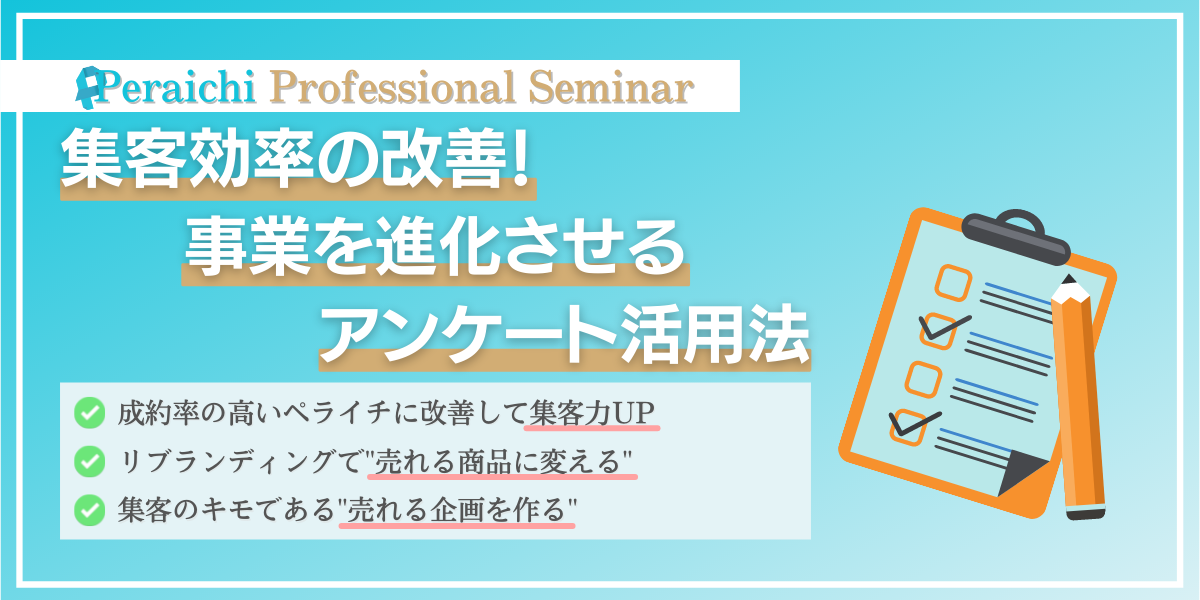 Peraichi Professional Seminar

集客効率の改善!
事業を進化させる
アンケート活用法

成約率の高いペライチに改善して集客力UP
リブランディングで"売れる商品に変える"
集客のキモである"売れる企画を作る"